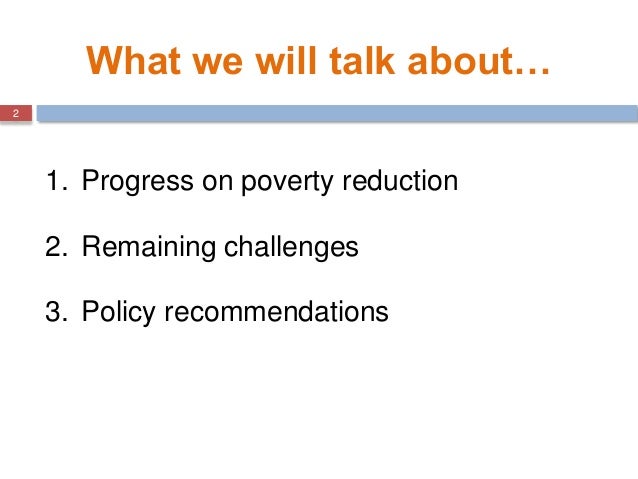 What we will talk about…

2

1. Progress on poverty reduction

2. Remaining challenges

3. Policy recommendations